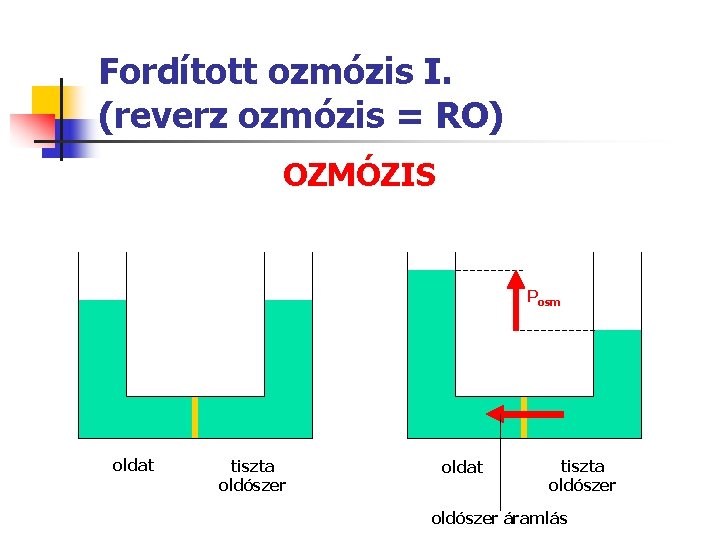 Fordított ozmózis I.
(reverz ozmózis = RO)

OZMÓZIS

oldat

tiszta oldószer

$P_{osm}$

oldat

tiszta oldószer

oldószer áramlás